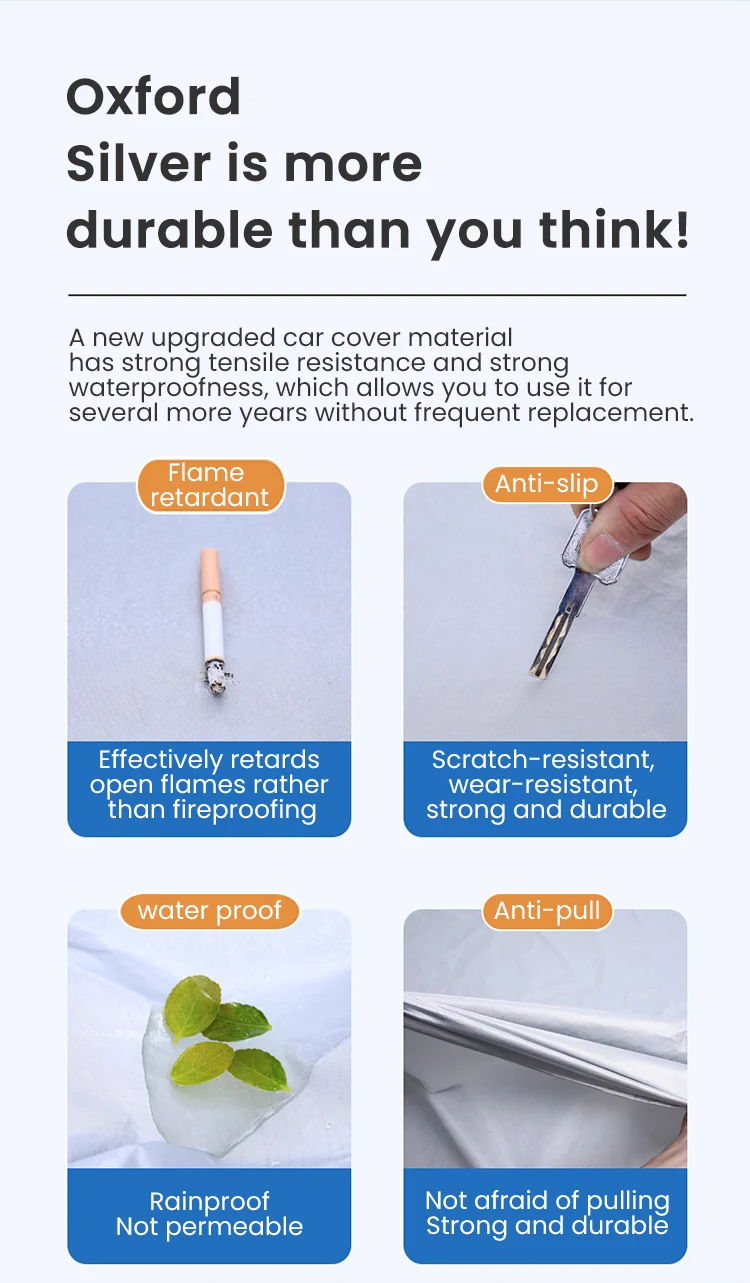 Oxford
Silver is more
durable than you think!

A new upgraded car cover material has strong tensile resistance and strong waterproofness, which allows you to use it for several more years without frequent replacement.

Flame retardant

Effectively retards open flames rather than fireproofing

Anti-slip

Scratch-resistant, wear-resistant, strong and durable

water proof

Rainproof
Not permeable

Anti-pull

Not afraid of pulling
Strong and durable